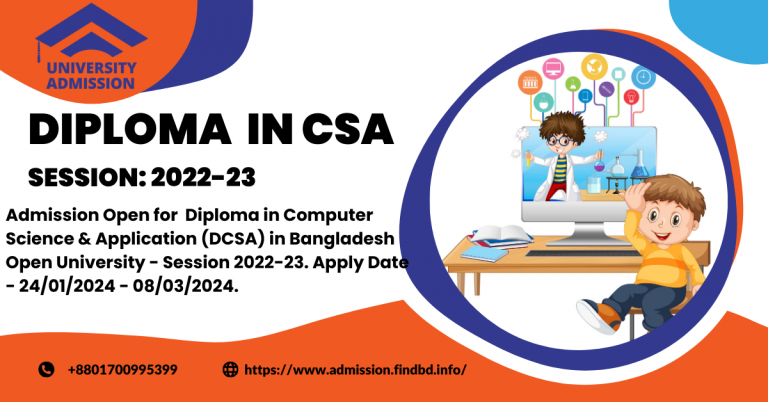 UNIVERSITY ADMISSION

DIPLOMA IN CSA

SESSION: 2022-23

Admission Open for Diploma in Computer Science & Application (DCSA) in Bangladesh Open University - Session 2022-23. Apply Date - 24/01/2024 - 08/03/2024.

+8801700995399

https://www.admission.findbd.info/